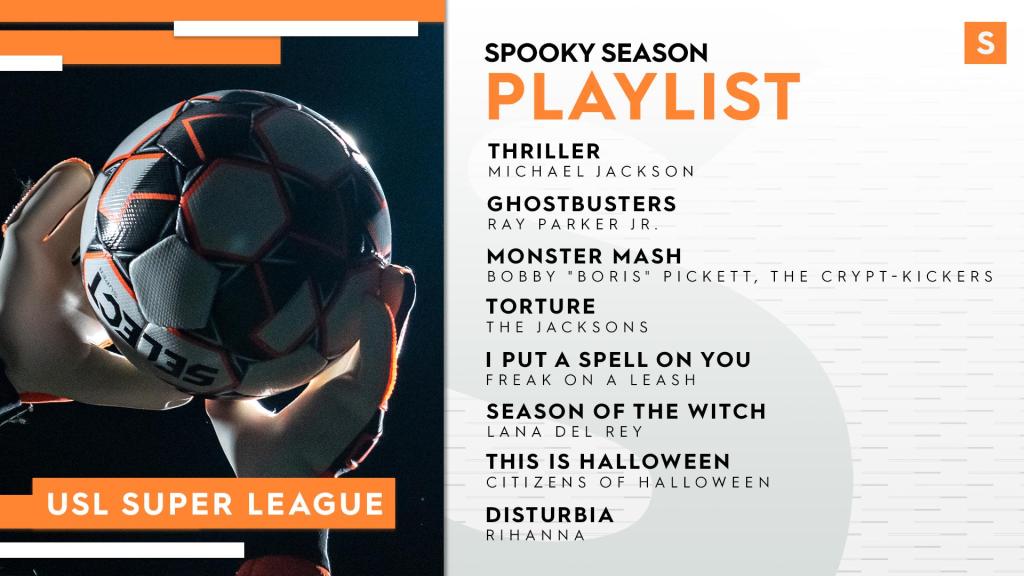 SELECT

USL SUPER LEAGUE

S

SPOOKY SEASON
PLAYLIST

THRILLER
MICHAEL JACKSON

GHOSTBUSTERS
RAY PARKER JR.

MONSTER MASH
BOBBY "BORIS" PICKETT, THE CRYPT-KICKERS

TORTURE
THE JACKSONS

I PUT A SPELL ON YOU
FREAK ON A LEASH

SEASON OF THE WITCH
LANA DEL REY

THIS IS HALLOWEEN
CITIZENS OF HALLOWEEN

DISTURBIA
RIHANNA